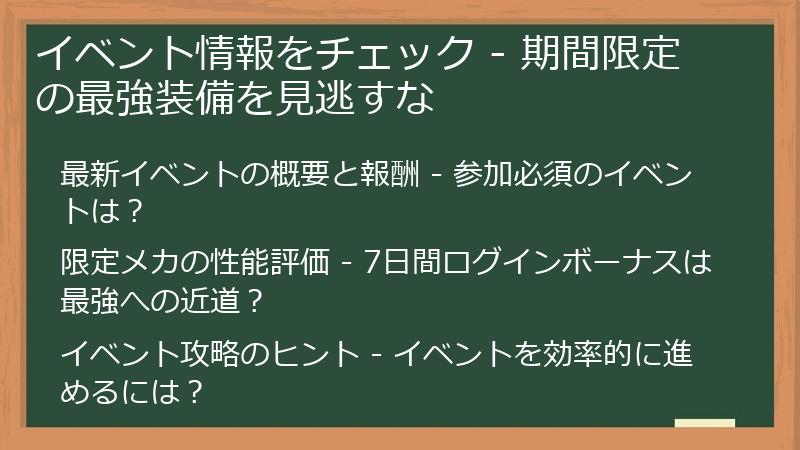 イベント情報をチェック - 期間限定の最強装備を見逃すな

最新イベントの概要と報酬 - 参加必須のイベントは？

限定メカの性能評価 - 7日間ログインボーナスは最強への近道？

イベント攻略のヒント - イベントを効率的に進めるには？